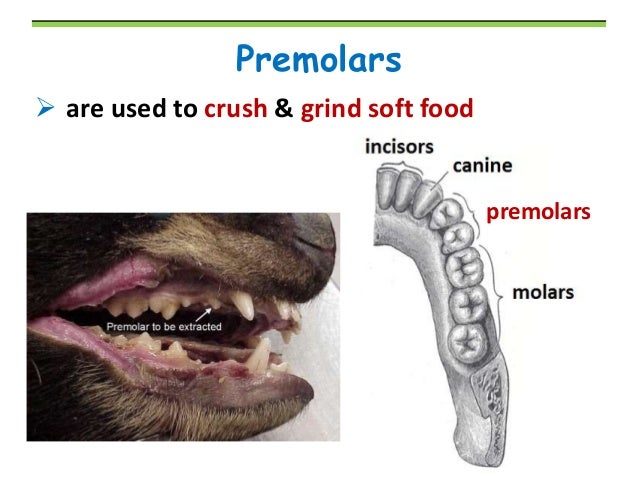 Premolars

➢ are used to crush & grind soft food

Premolar to be extracted

incisors
canine
premolars
molars